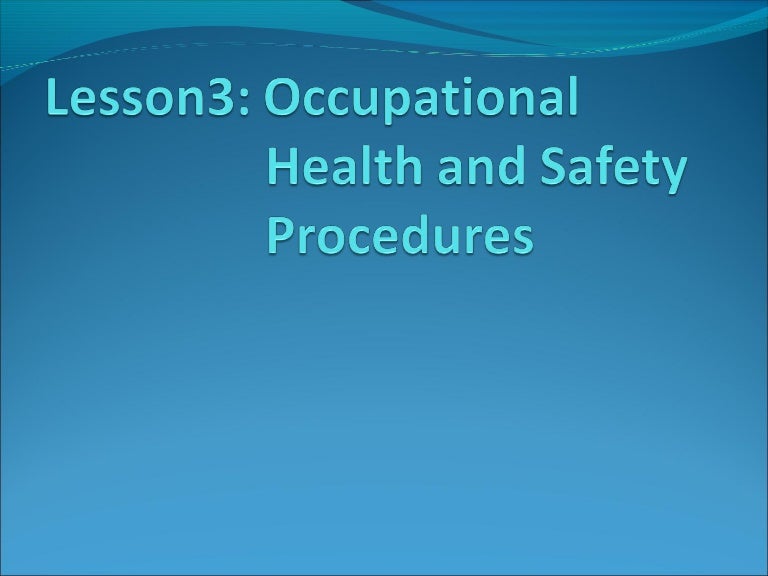 Lesson3: Occupational Health and Safety Procedures